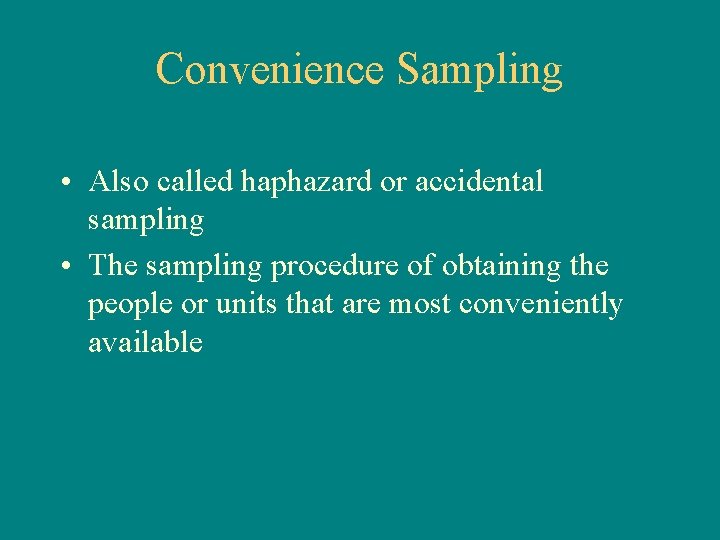 Convenience Sampling

• Also called haphazard or accidental sampling
• The sampling procedure of obtaining the people or units that are most conveniently available